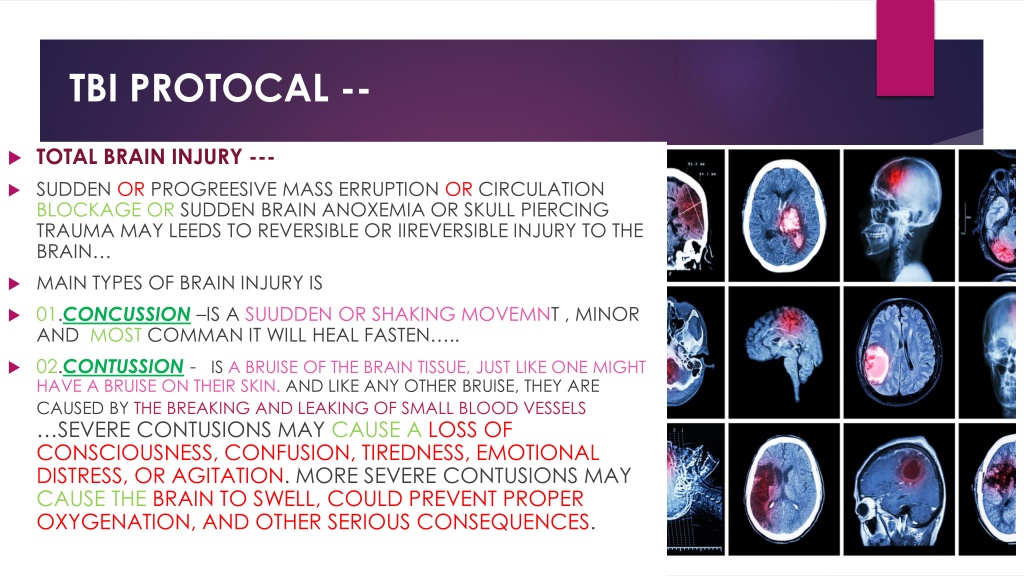 TBI PROTOCAL --

TOTAL BRAIN INJURY ---

SUDDEN OR PROGREESIVE MASS ERRUPTION OR CIRCULATION BLOCKAGE OR SUDDEN BRAIN ANOXEMIA OR SKULL PIERCING TRAUMA MAY LEEDS TO REVERSIBLE OR IIREVERSIBLE INJURY TO THE BRAIN…

MAIN TYPES OF BRAIN INJURY IS

01.CONCUSSION –IS A SUUDDEN OR SHAKING MOVEMNT , MINOR AND MOST COMMAN IT WILL HEAL FASTEN…..

02.CONTUSSION - IS A BRUISE OF THE BRAIN TISSUE, JUST LIKE ONE MIGHT HAVE A BRUISE ON THEIR SKIN. AND LIKE ANY OTHER BRUISE, THEY ARE CAUSED BY THE BREAKING AND LEAKING OF SMALL BLOOD VESSELS …SEVERE CONTUSIONS MAY CAUSE A LOSS OF CONSCIOUSNESS, CONFUSION, TIREDNESS, EMOTIONAL DISTRESS, OR AGITATION. MORE SEVERE CONTUSIONS MAY CAUSE THE BRAIN TO SWELL, COULD PREVENT PROPER OXYGENATION, AND OTHER SERIOUS CONSEQUENCES.